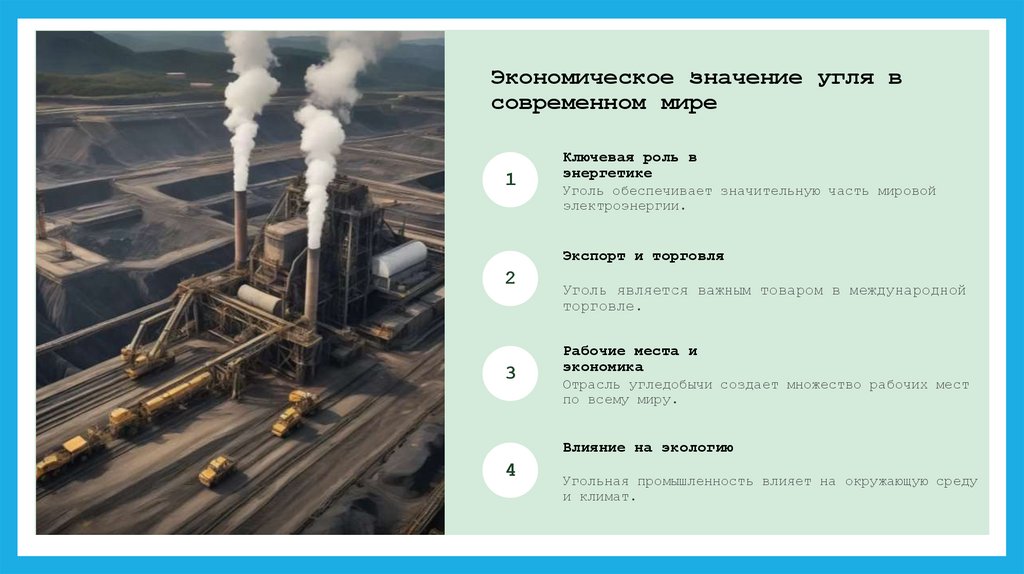 Экономическое значение угля в современном мире

1

Ключевая роль в энергетике

Уголь обеспечивает значительную часть мировой электроэнергии.

2

Экспорт и торговля

Уголь является важным товаром в международной торговле.

3

Рабочие места и экономика

Отрасль угледобычи создает множество рабочих мест по всему миру.

4

Влияние на экологию

Угольная промышленность влияет на окружающую среду и климат.